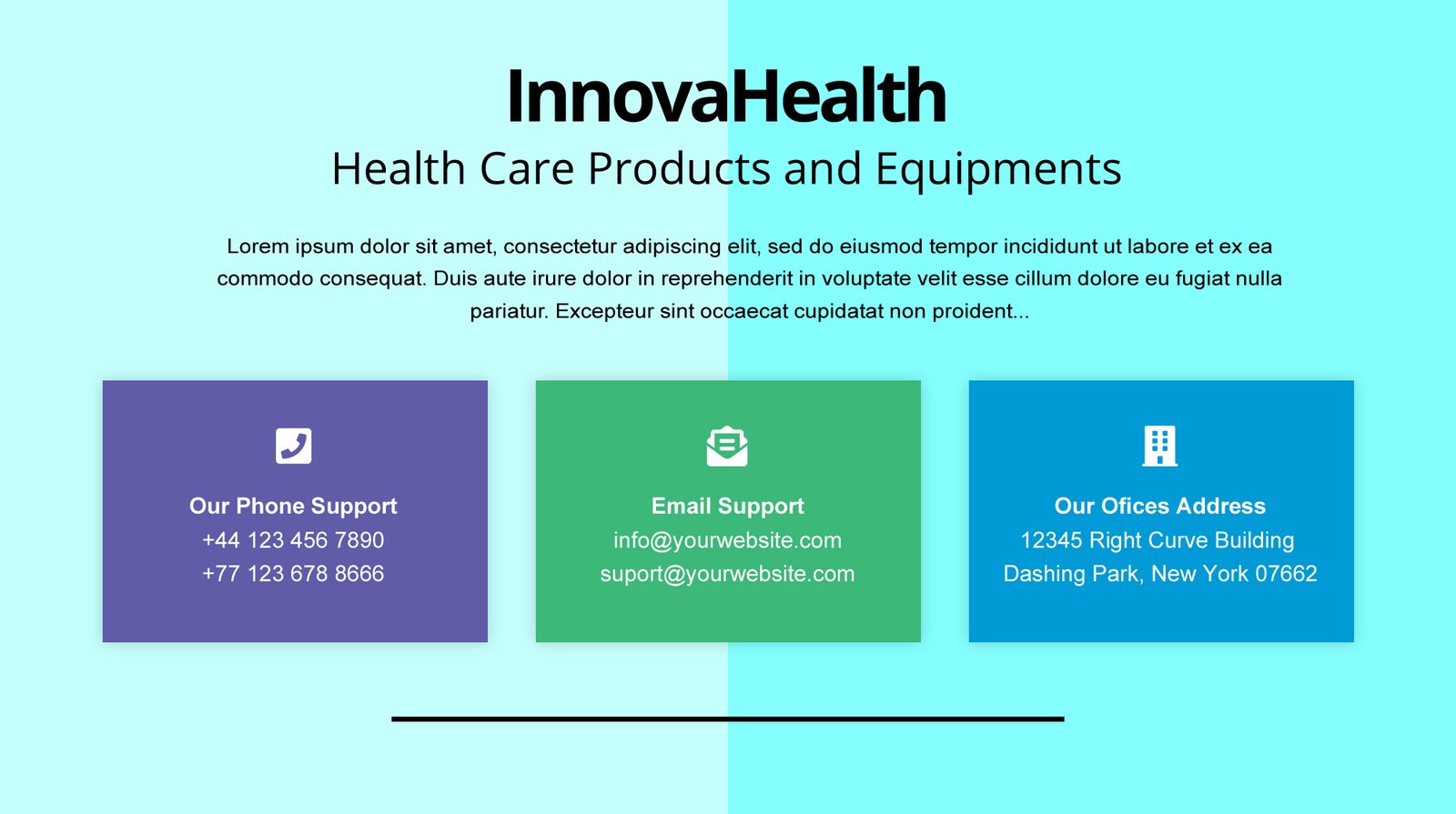 InnovaHealth

Health Care Products and Equipments

Lorem ipsum dolor sit amet, consectetur adipiscing elit, sed do eiusmod tempor incididunt ut labore et ex ea commodo consequat. Duis aute irure dolor in reprehenderit in voluptate velit esse cillum dolore eu fugiat nulla pariatur. Excepteur sint occaecat cupidatat non proident...

Our Phone Support
+44 123 456 7890
+77 123 678 8666

Email Support
info@yourwebsite.com
suport@yourwebsite.com

Our Ofices Address
12345 Right Curve Building
Dashing Park, New York 07662